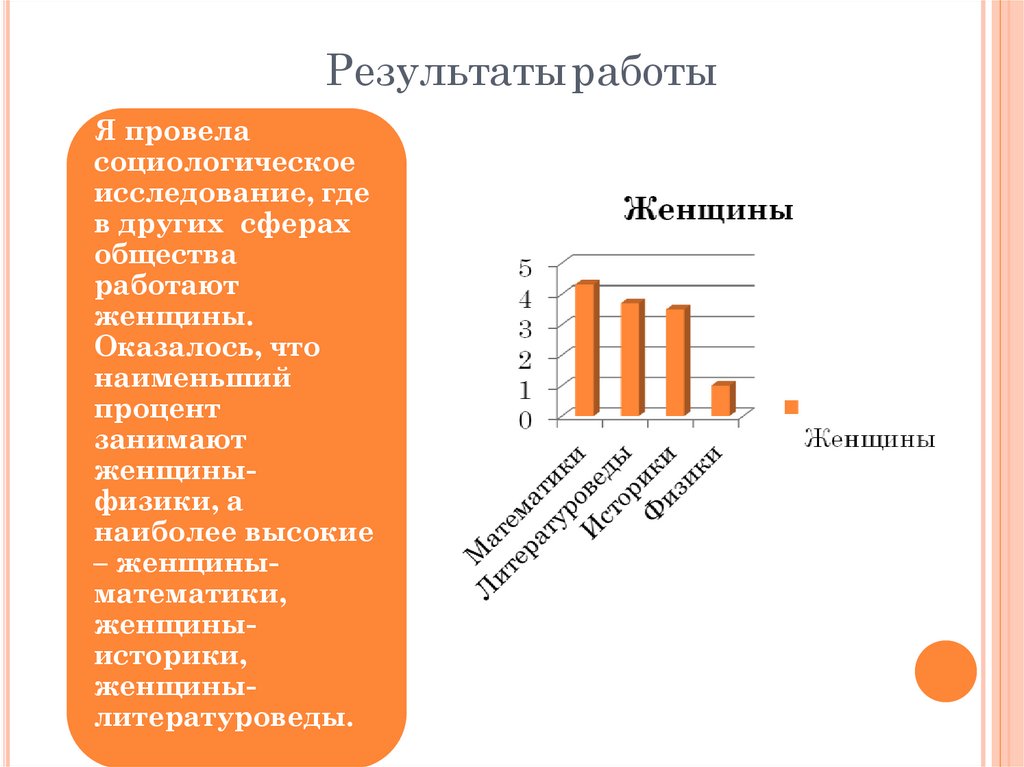 Результаты работы

Я провела социологическое исследование, где в других сферах общества работают женщины. Оказалось, что наименьший процент занимают женщины-физики, а наиболее высокие – женщины-математики, женщины-историки, женщины-литературоведы.

Женщины

5
4
3
2
1
0

Математики
Литературоведы
Историки
Физики

Женщины